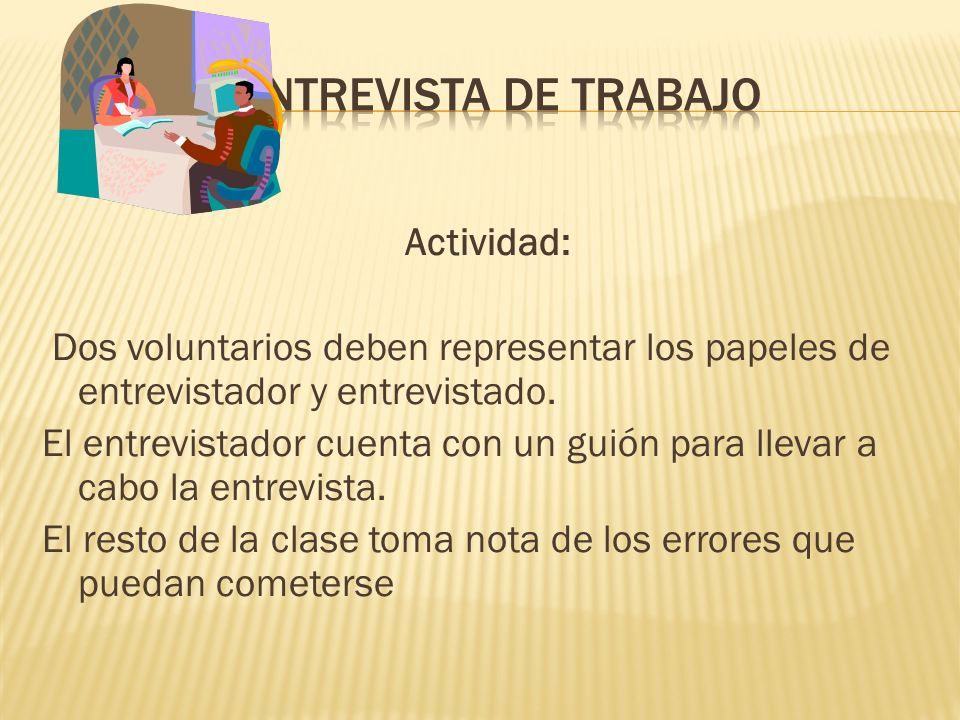 NTREVISTA DE TRABAJO

Actividad:

Dos voluntarios deben representar los papeles de entrevistador y entrevistado.

El entrevistador cuenta con un guión para llevar a cabo la entrevista.

El resto de la clase toma nota de los errores que puedan cometerse